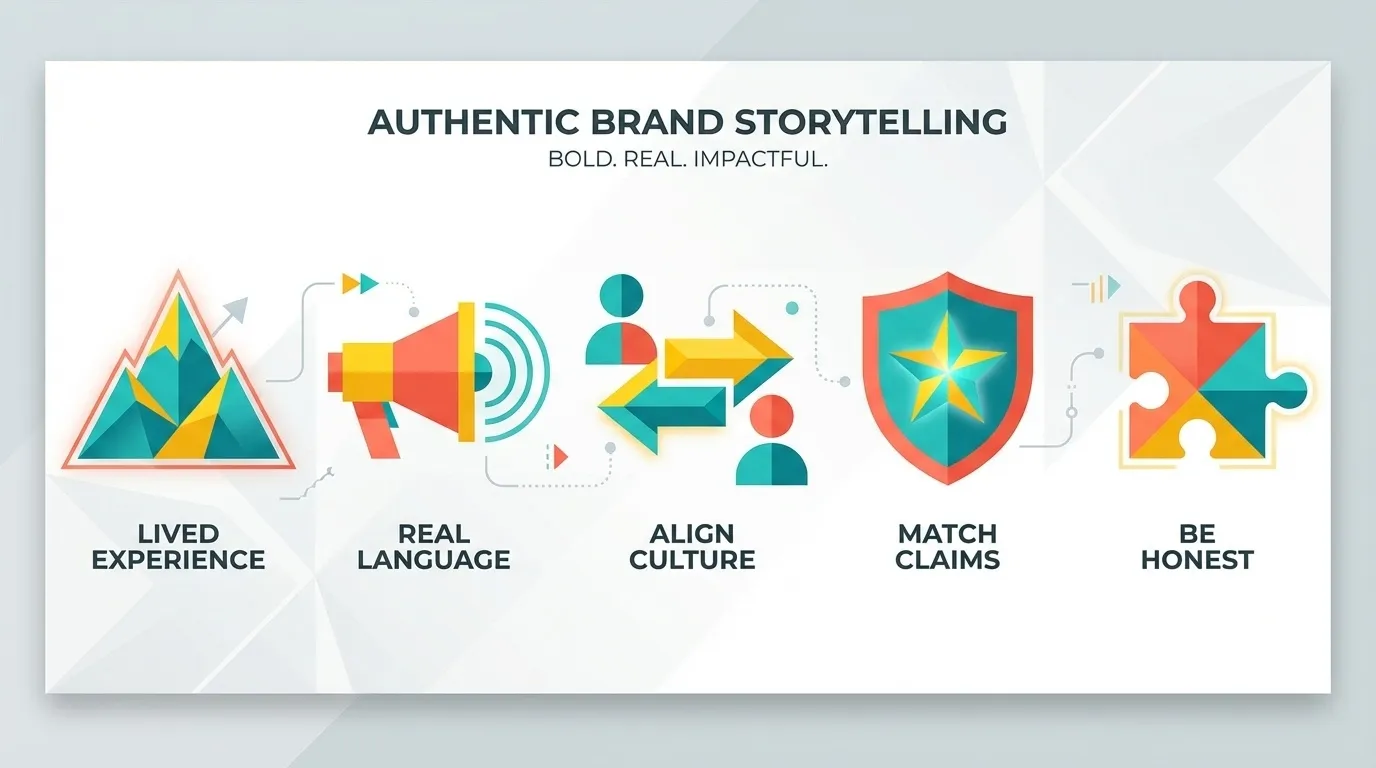 AUTHENTIC BRAND STORYTELLING
BOLD. REAL. IMPACTFUL.

LIVED EXPERIENCE

REAL LANGUAGE

ALIGN CULTURE

MATCH CLAIMS

BE HONEST